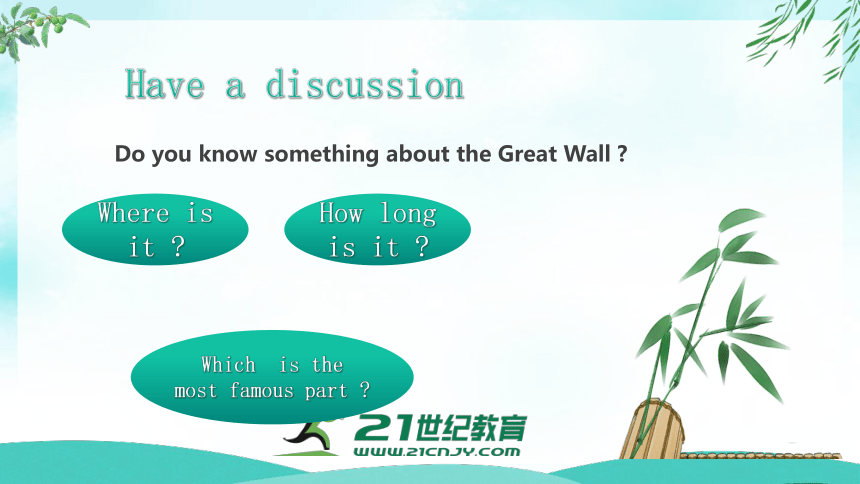 Have a discussion

Do you know something about the Great Wall ?

Where is it ?

How long is it ?

Which is the most famous part ?

21世纪教育
WWW.21CNJY.COM